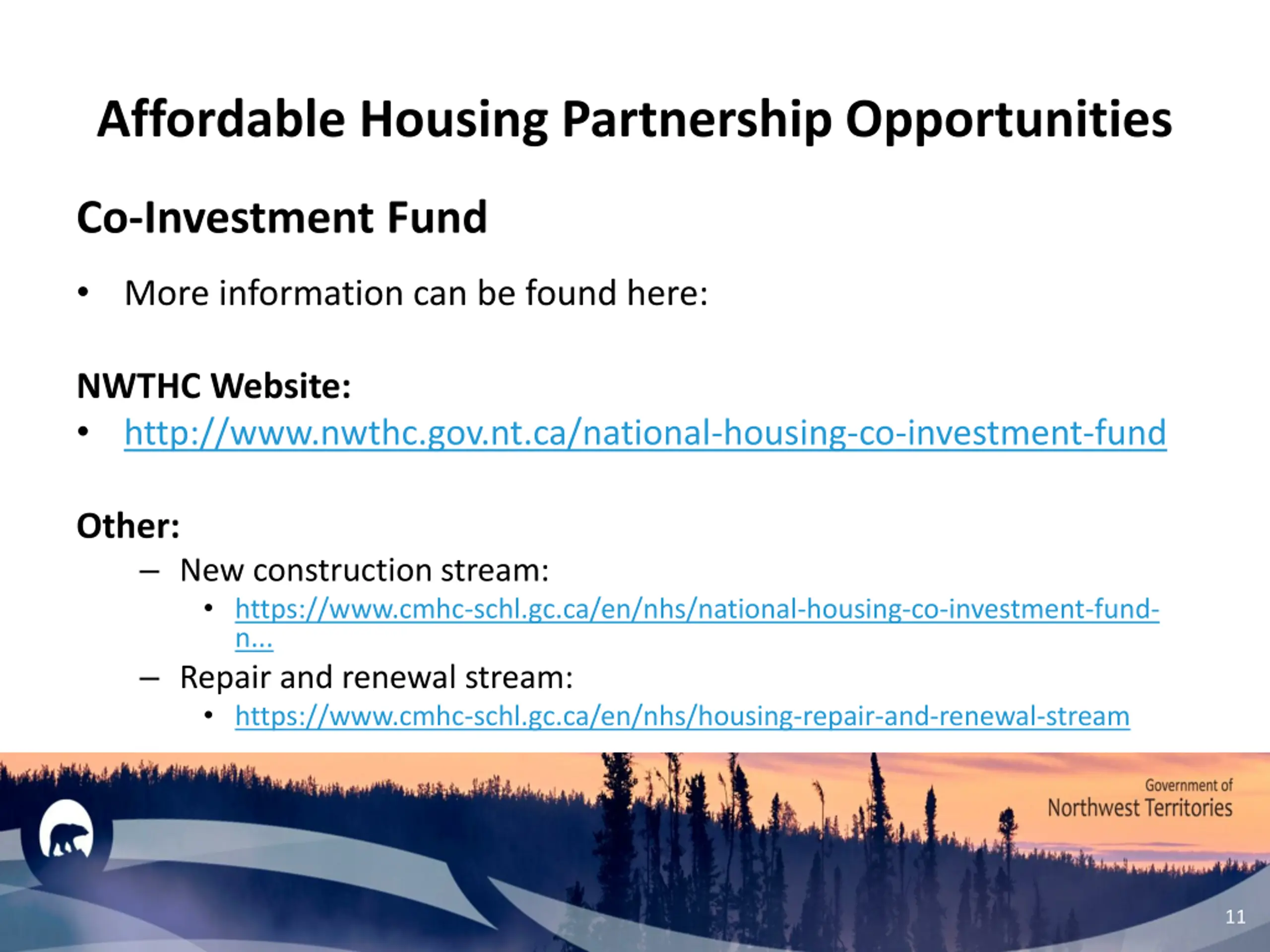 Affordable Housing Partnership Opportunities

Co-Investment Fund

• More information can be found here:

NWTHC Website:
• http://www.nwthc.gov.nt.ca/national-housing-co-investment-fund

Other:
– New construction stream:
• https://www.cmhc-schl.gc.ca/en/nhs/national-housing-co-investment-fund-n...
– Repair and renewal stream:
• https://www.cmhc-schl.gc.ca/en/nhs/housing-repair-and-renewal-stream

Government of
Northwest Territories

11